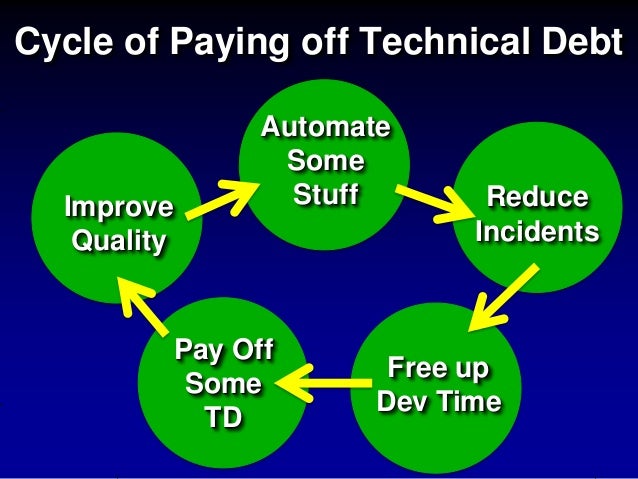 Cycle of Paying off Technical Debt

Automate Some Stuff

Reduce Incidents

Free up Dev Time

Pay Off Some TD

Improve Quality